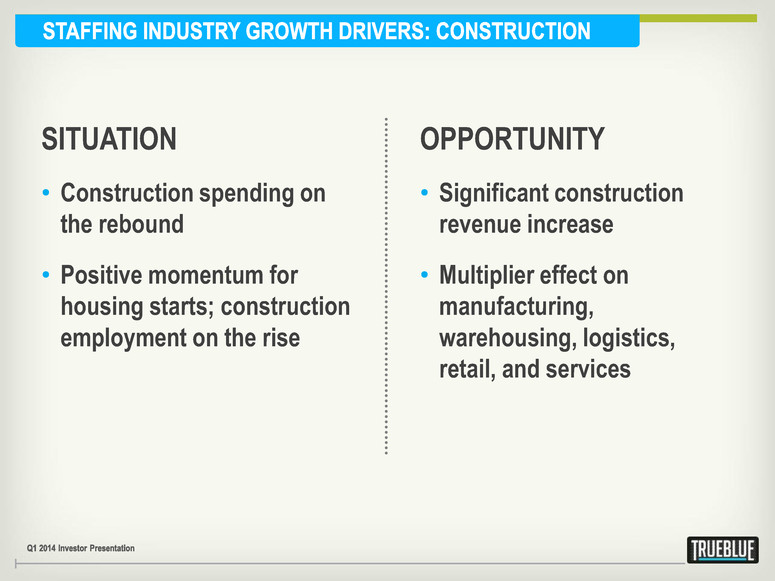 STAFFING INDUSTRY GROWTH DRIVERS: CONSTRUCTION

SITUATION

• Construction spending on the rebound

• Positive momentum for housing starts; construction employment on the rise

OPPORTUNITY

• Significant construction revenue increase

• Multiplier effect on manufacturing, warehousing, logistics, retail, and services

Q1 2014 Investor Presentation

TRUEBLUE